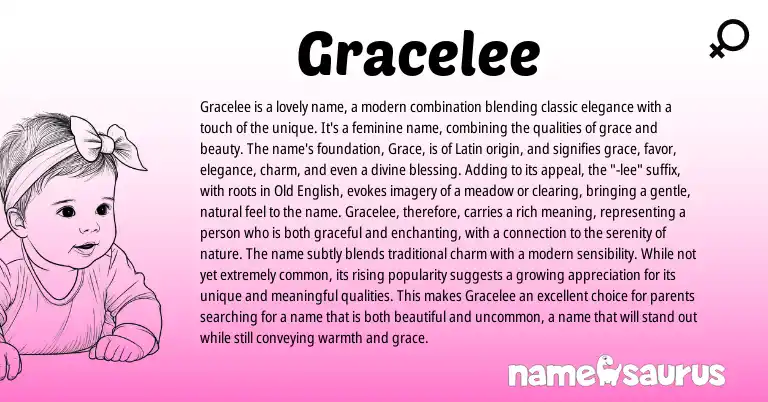 Gracelee

Gracelee is a lovely name, a modern combination blending classic elegance with a touch of the unique. It's a feminine name, combining the qualities of grace and beauty. The name's foundation, Grace, is of Latin origin, and signifies grace, favor, elegance, charm, and even a divine blessing. Adding to its appeal, the "-lee" suffix, with roots in Old English, evokes imagery of a meadow or clearing, bringing a gentle, natural feel to the name. Gracelee, therefore, carries a rich meaning, representing a person who is both graceful and enchanting, with a connection to the serenity of nature. The name subtly blends traditional charm with a modern sensibility. While not yet extremely common, its rising popularity suggests a growing appreciation for its unique and meaningful qualities. This makes Gracelee an excellent choice for parents searching for a name that is both beautiful and uncommon, a name that will stand out while still conveying warmth and grace.

namesaurus